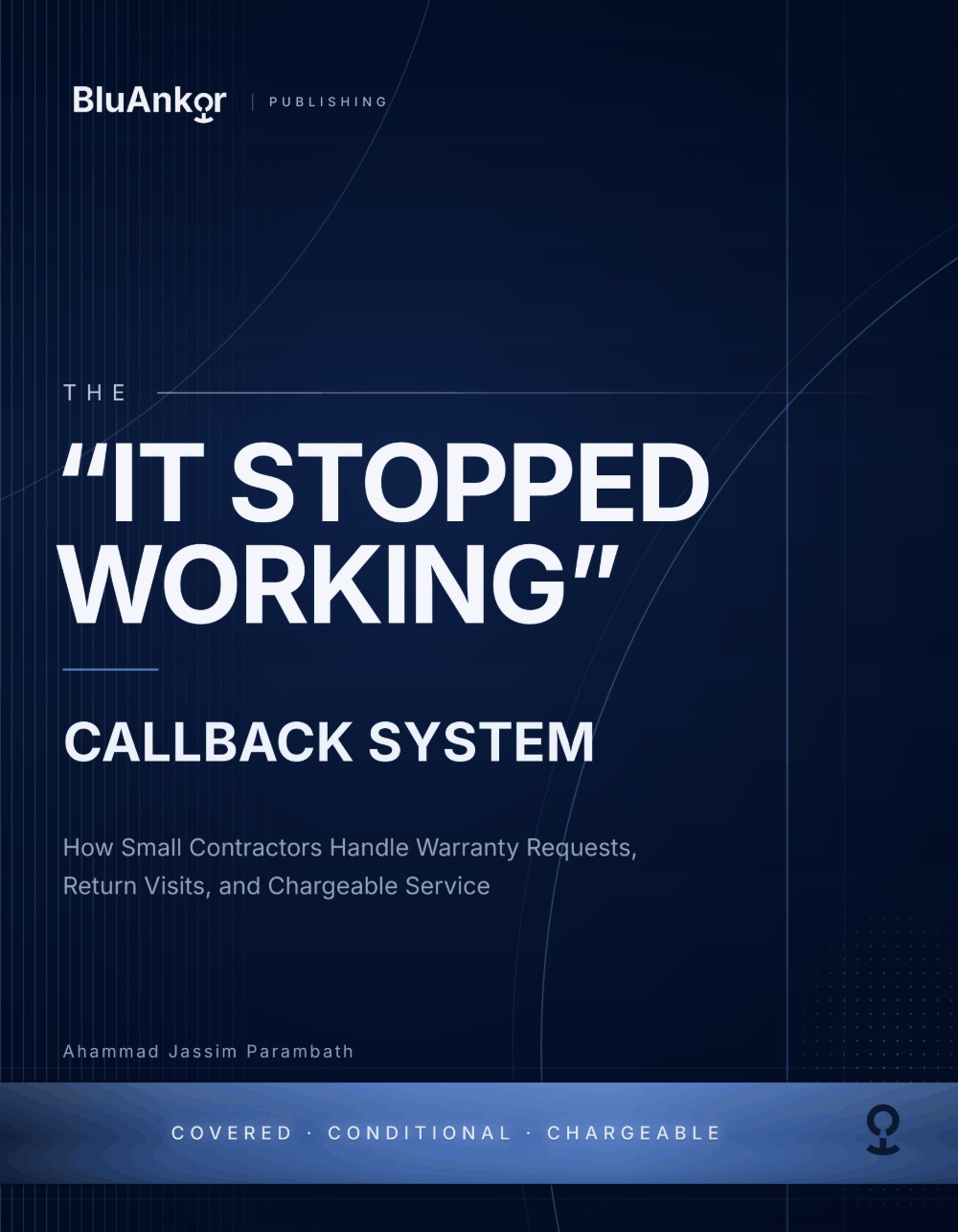 BluAnkor | PUBLISHING

THE

“IT STOPPED WORKING”

CALLBACK SYSTEM

How Small Contractors Handle Warranty Requests, Return Visits, and Chargeable Service

Ahammad Jassim Parambath

COVERED · CONDITIONAL · CHARGEABLE